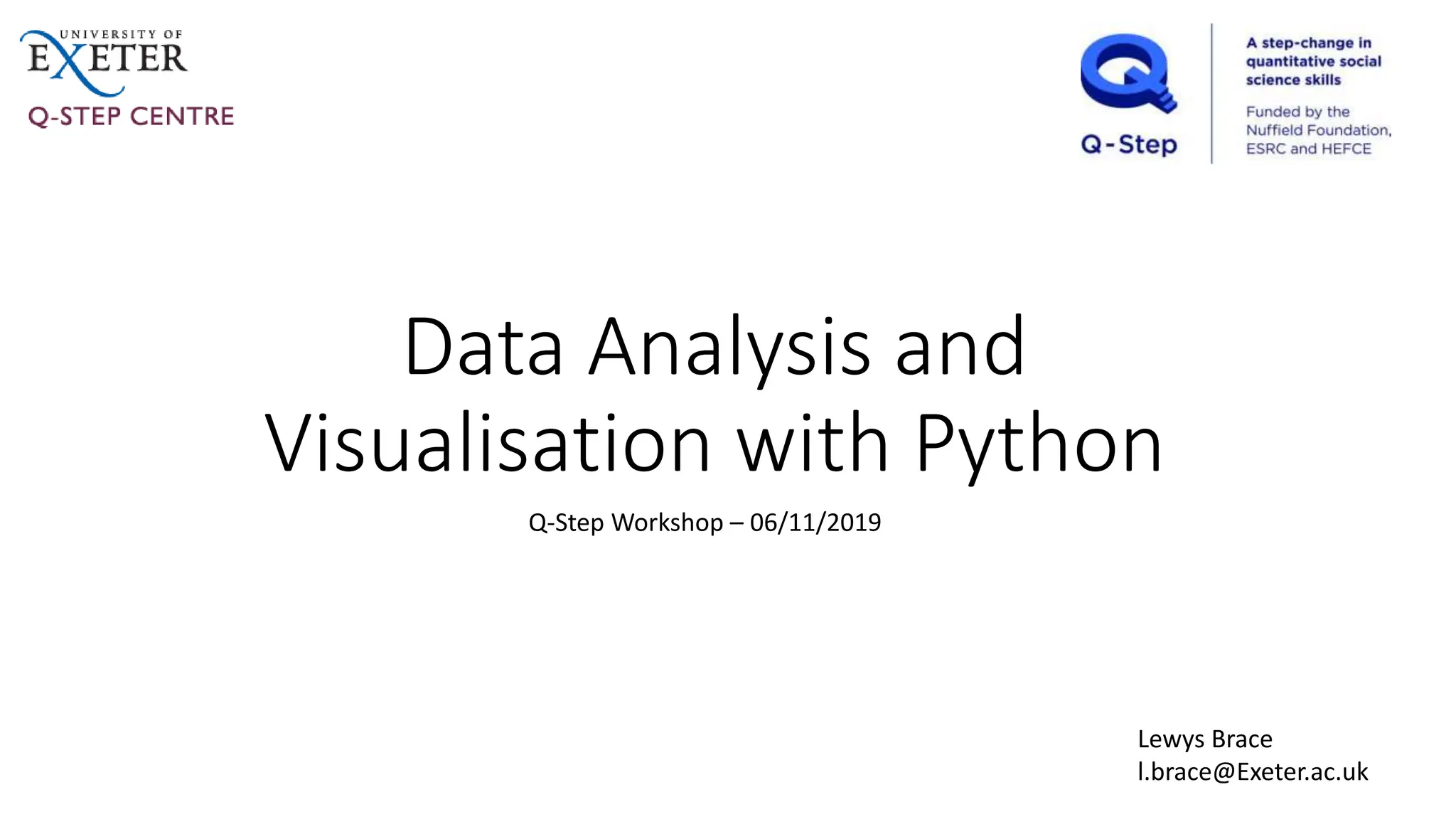 UNIVERSITY OF
EXETER
Q-STEP CENTRE

Q-Step

A step-change in quantitative social science skills

Funded by the Nuffield Foundation, ESRC and HEFCE

Data Analysis and Visualisation with Python

Q-Step Workshop – 06/11/2019

Lewys Brace
l.brace@Exeter.ac.uk